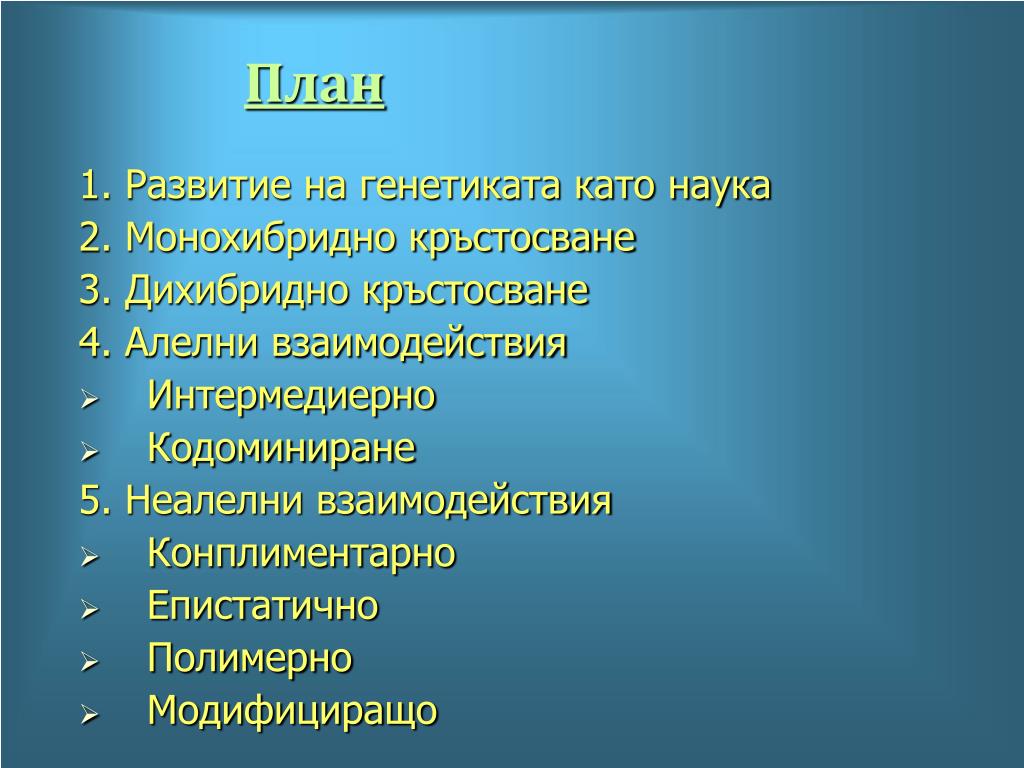 План

1. Развитие на генетиката като наука
2. Монохибридно кръстосване
3. Дихибридно кръстосване
4. Алелни взаимодействия
➢ Интермедиерно
➢ Кодоминиране
5. Неалелни взаимодействия
➢ Конплиментарно
➢ Епистатично
➢ Полимерно
➢ Модифициращо